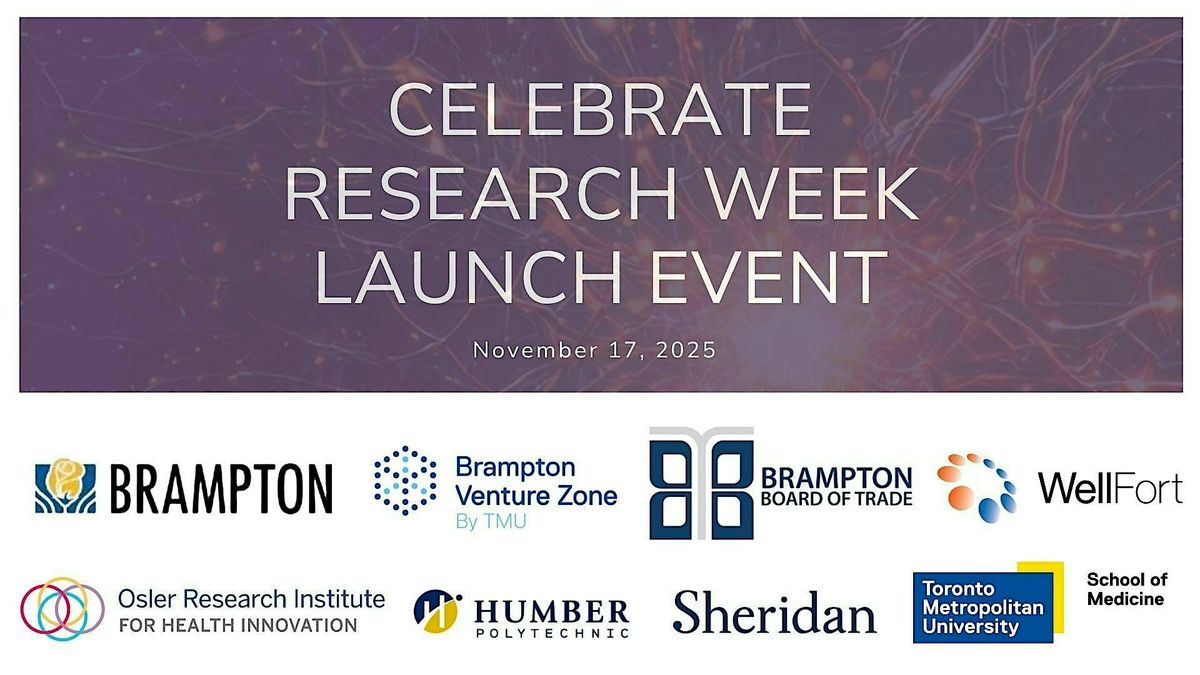 CELEBRATE RESEARCH WEEK LAUNCH EVENT

November 17, 2025

BRAMPTON

Brampton Venture Zone By TMU

BRAMPTON BOARD OF TRADE

WellFort

Osler Research Institute FOR HEALTH INNOVATION

HUMBER POLYTECHNIC

Sheridan

Toronto Metropolitan University

School of Medicine